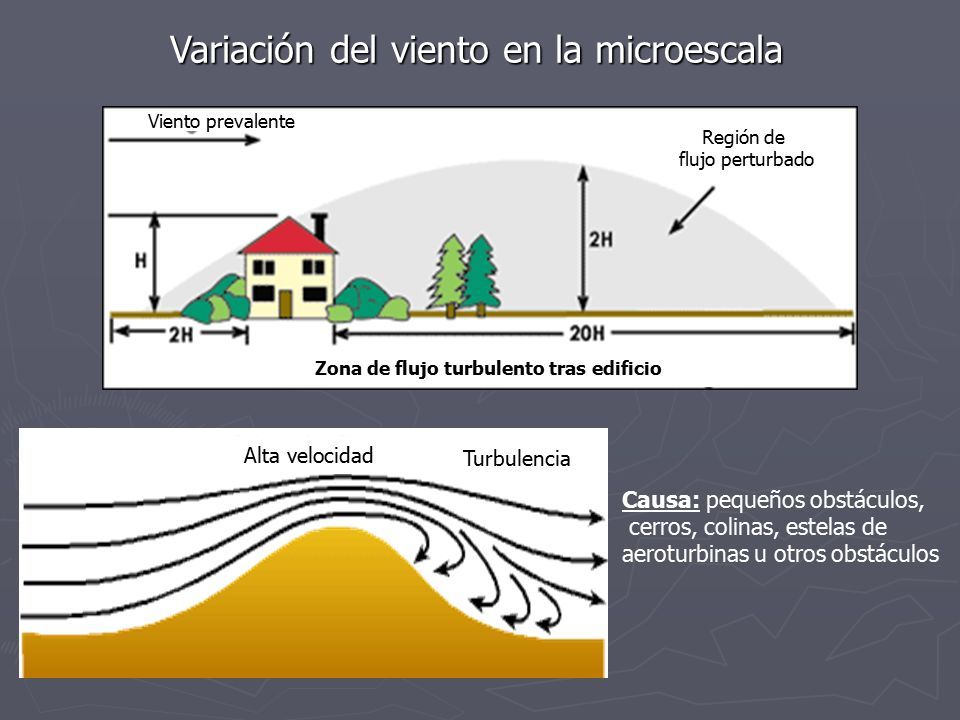 Variación del viento en la microescala

Viento prevalente

Región de flujo perturbado

H

2H

2H

20H

Zona de flujo turbulento tras edificio

Alta velocidad

Turbulencia

Causa: pequeños obstáculos, cerros, colinas, estelas de aeroturbinas u otros obstáculos